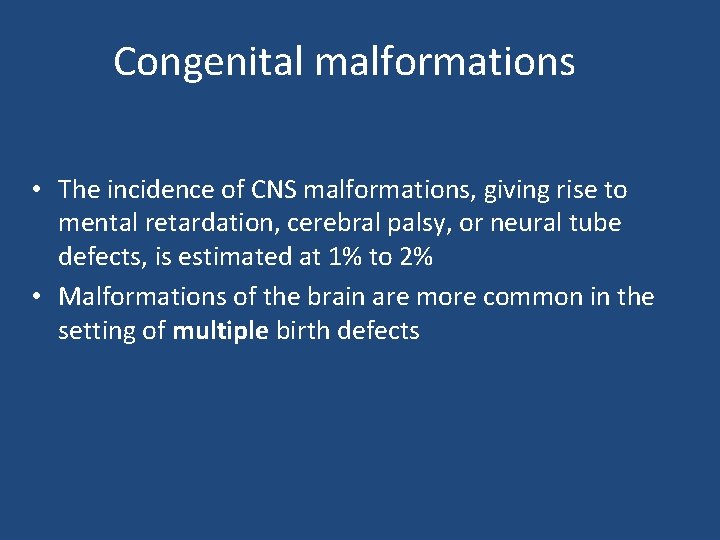 Congenital malformations

• The incidence of CNS malformations, giving rise to mental retardation, cerebral palsy, or neural tube defects, is estimated at 1% to 2%
• Malformations of the brain are more common in the setting of **multiple** birth defects